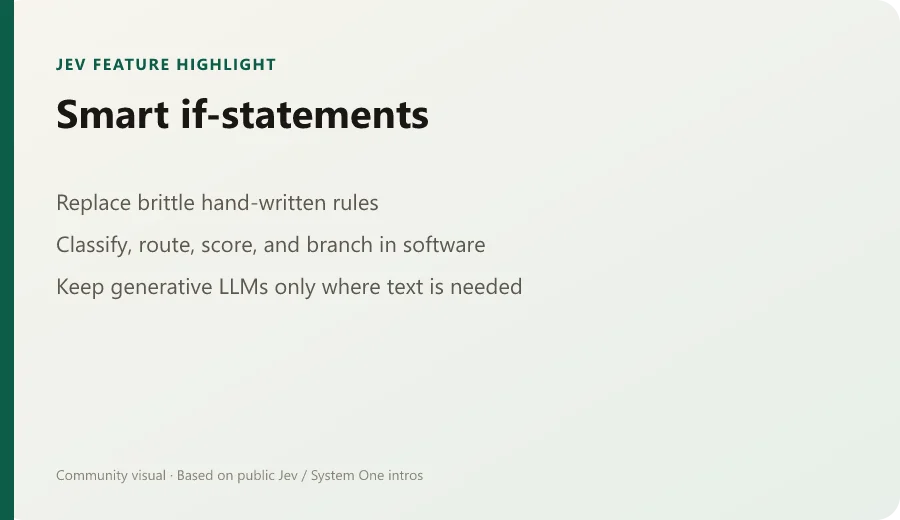 JEV FEATURE HIGHLIGHT

Smart if-statements

Replace brittle hand-written rules

Classify, route, score, and branch in software

Keep generative LLMs only where text is needed

Community visual · Based on public Jev / System One intros